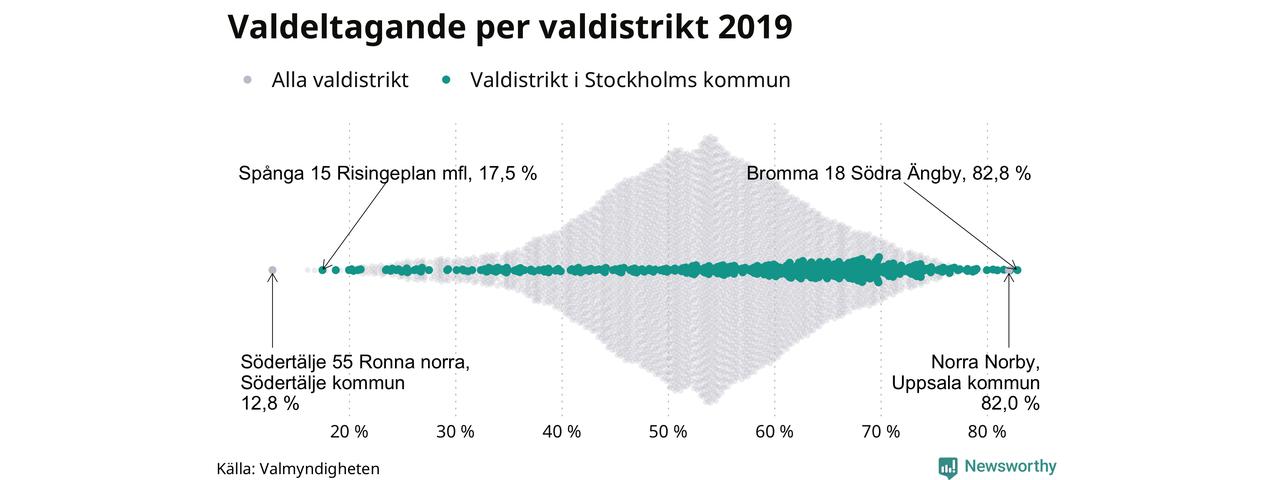 Valdeltagande per valdistrikt 2019

Alla valdistrikt
Valdistrikt i Stockholms kommun

Spånga 15 Risingeplan mfl, 17,5 %

Bromma 18 Södra Ängby, 82,8 %

Södertälje 55 Ronna norra, Södertälje kommun 12,8 %

Norra Norby, Uppsala kommun 82,0 %

20 %
30 %
40 %
50 %
60 %
70 %
80 %

Källa: Valmyndigheten

Newsworthy